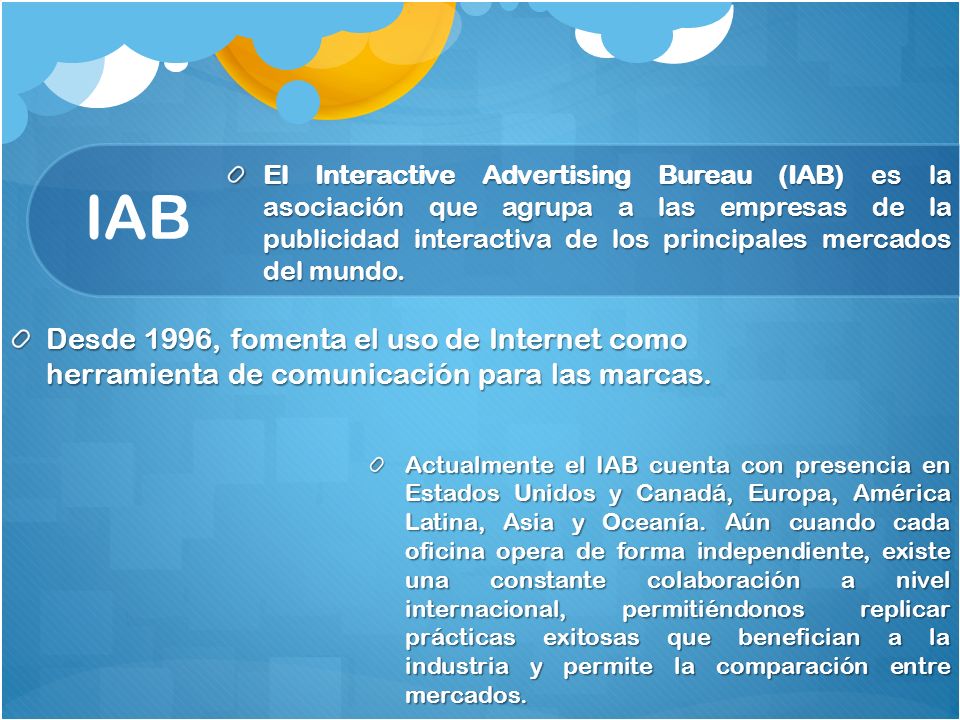 IAB

El Interactive Advertising Bureau (IAB) es la asociación que agrupa a las empresas de la publicidad interactiva de los principales mercados del mundo.

Desde 1996, fomenta el uso de Internet como herramienta de comunicación para las marcas.

Actualmente el IAB cuenta con presencia en Estados Unidos y Canadá, Europa, América Latina, Asia y Oceanía. Aún cuando cada oficina opera de forma independiente, existe una constante colaboración a nivel internacional, permitiéndonos replicar prácticas exitosas que benefician a la industria y permite la comparación entre mercados.